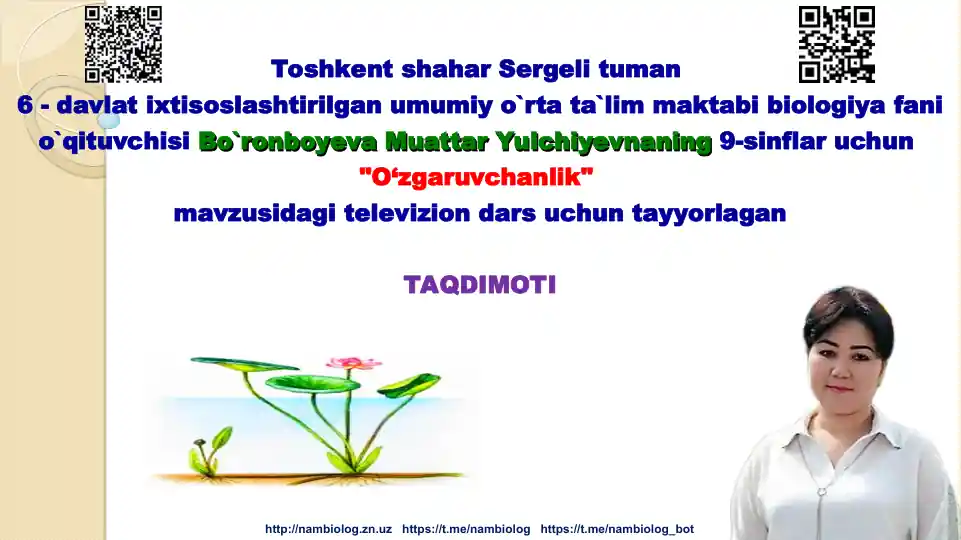 Toshkent shahar Sergeli tuman
6 - davlat ixtisoslashtirilgan umumiy o`rta ta`lim maktabi biologiya fani o`qituvchisi Bo`ronboyeva Muattar Yulchiyevnaning 9-sinflar uchun "O‘zgaruvchanlik" mavzusidagi televizion dars uchun tayyorlagan

TAQDIMOTI

http://nambiolog.zn.uz https://t.me/nambiolog https://t.me/nambiolog_bot